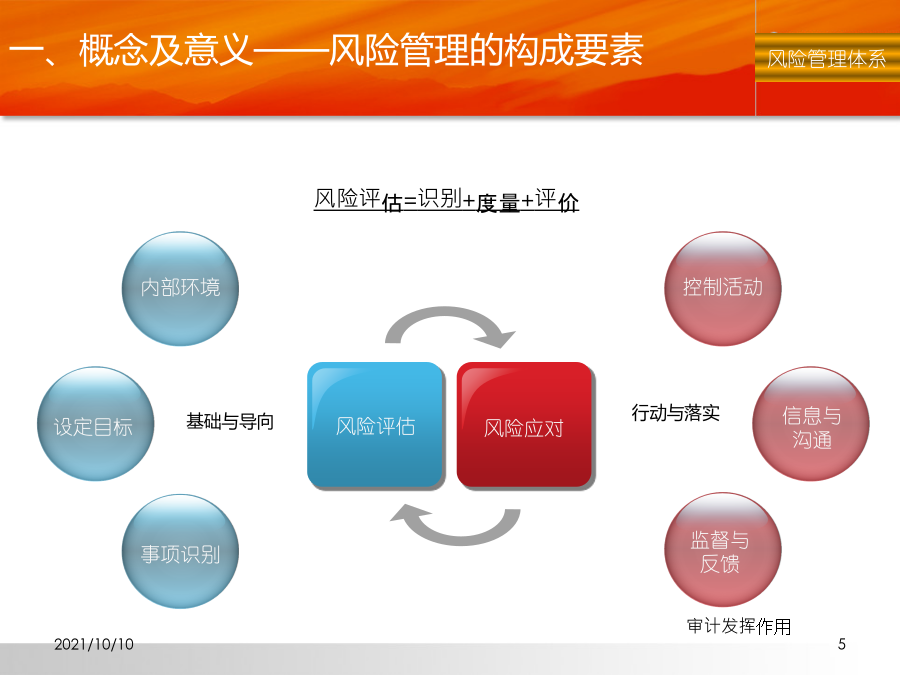 一、概念及意义——风险管理的构成要素

风险管理体系

风险评估=识别+度量+评价

内部环境

设定目标

基础与导向

事项识别

风险评估

风险应对

控制活动

行动与落实

信息与沟通

监督与反馈

审计发挥作用

2021/10/10

5